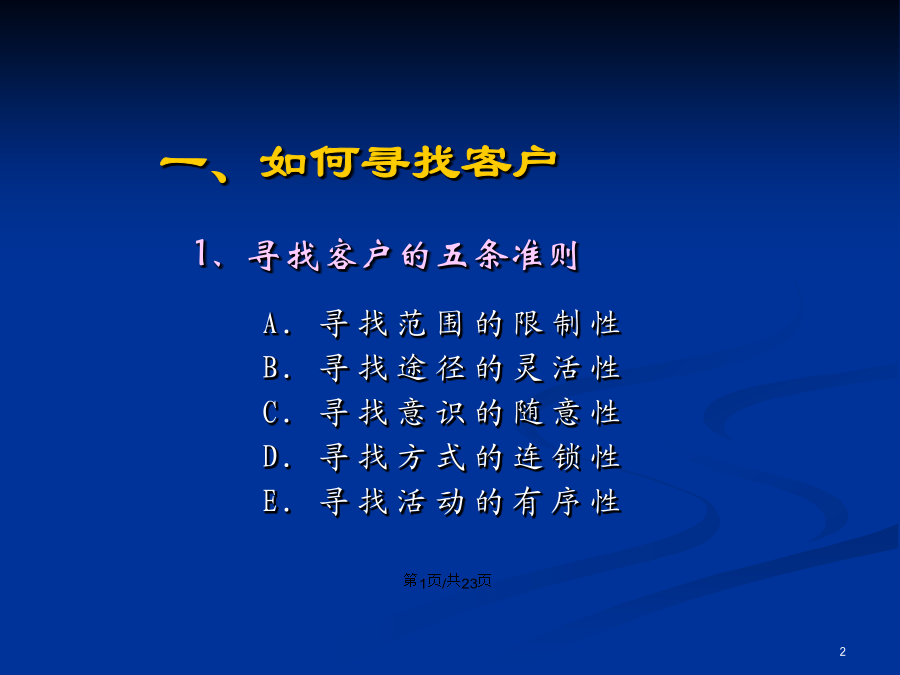 一、如何寻找客户

1、寻找客户的五条准则

A. 寻找范围的限制性
B. 寻找途径的灵活性
C. 寻找意识的随意性
D. 寻找方式的连锁性
E. 寻找活动的有序性

第1页/共23页

2